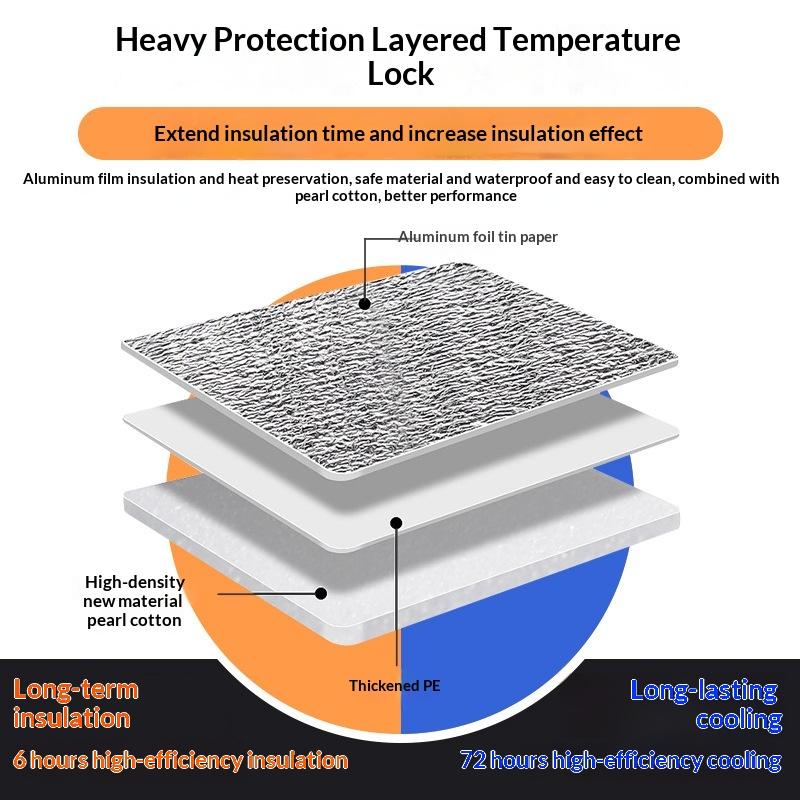 Heavy Protection Layered Temperature Lock

Extend insulation time and increase insulation effect

Aluminum film insulation and heat preservation, safe material and waterproof and easy to clean, combined with pearl cotton, better performance

Aluminum foil tin paper

High-density new material pearl cotton

Thickened PE

Long-term insulation

6 hours high-efficiency insulation

Long-lasting cooling

72 hours high-efficiency cooling